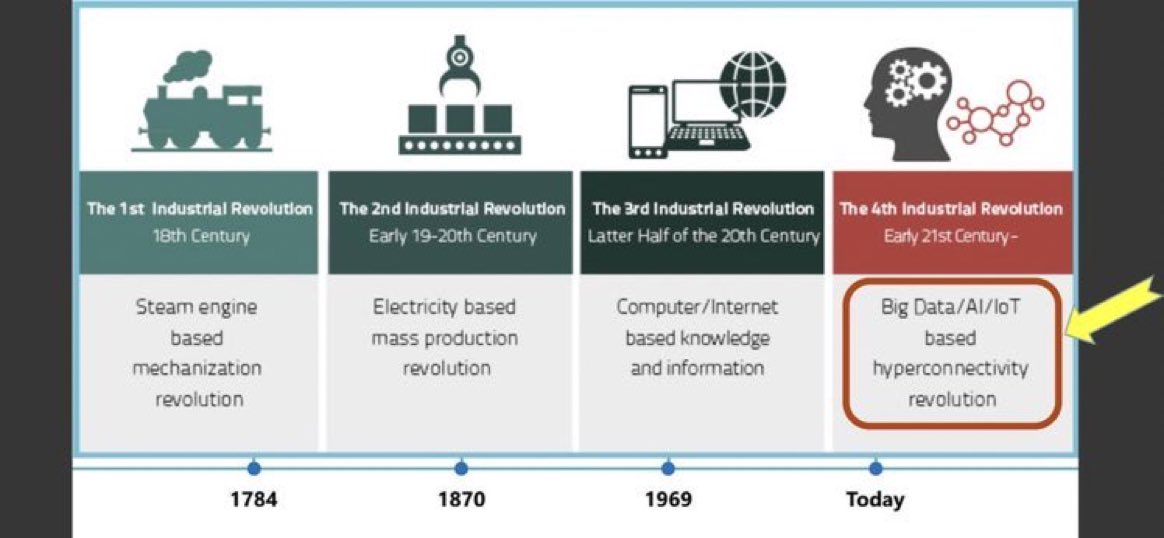 The 1st Industrial Revolution
18th Century

Steam engine based mechanization revolution

The 2nd Industrial Revolution
Early 19-20th Century

Electricity based mass production revolution

The 3rd Industrial Revolution
Latter Half of the 20th Century

Computer/Internet based knowledge and information

The 4th Industrial Revolution
Early 21st Century-

Big Data/AI/IoT based hyperconnectivity revolution

1784

1870

1969

Today